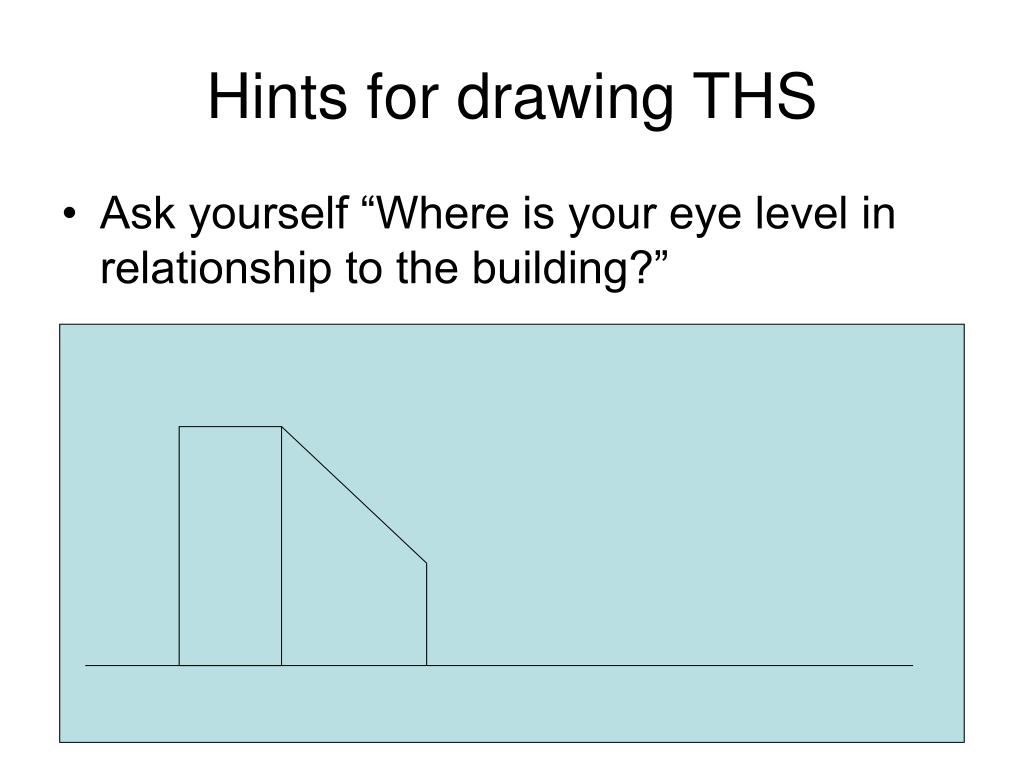 Hints for drawing THS

• Ask yourself “Where is your eye level in relationship to the building?”